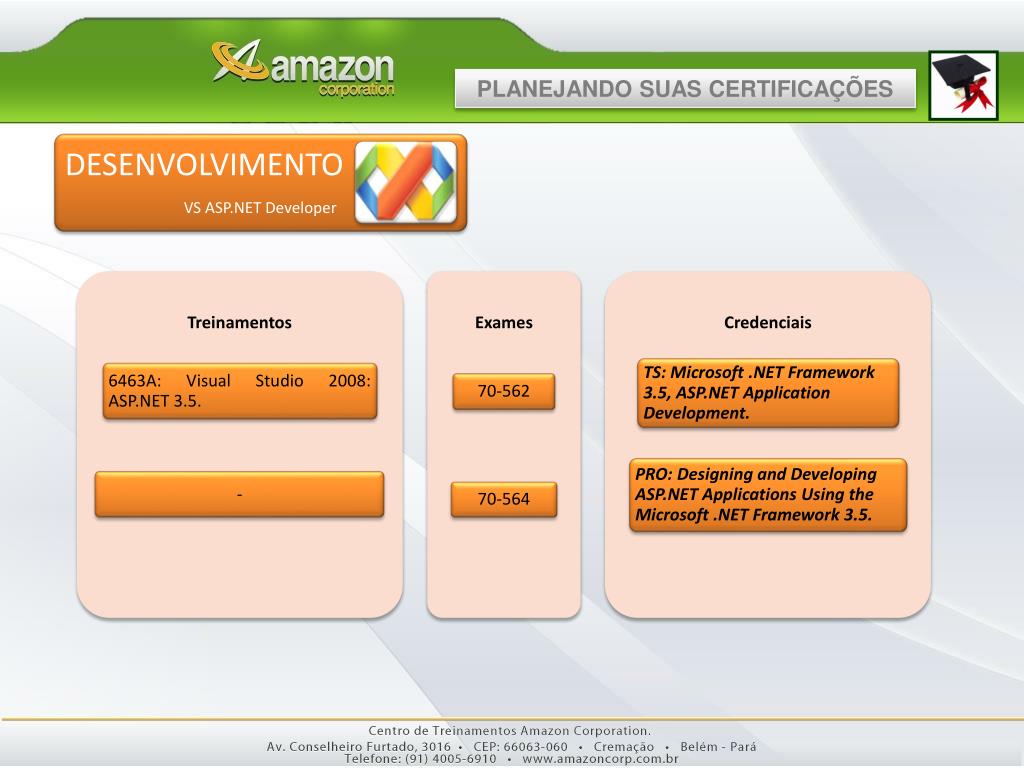 amazon
corporation

PLANEJANDO SUAS CERTIFICAÇÕES

DESENVOLVIMENTO

VS ASP.NET Developer

Treinamentos

6463A: Visual Studio 2008: ASP.NET 3.5.

-

Exames

70-562

70-564

Credenciais

TS: Microsoft .NET Framework 3.5, ASP.NET Application Development.

PRO: Designing and Developing ASP.NET Applications Using the Microsoft .NET Framework 3.5.

Centro de Treinamentos Amazon Corporation.
Av. Conselheiro Furtado, 3016 • CEP: 66063-060 • Cremação • Belém - Pará
Telefone: (91) 4005-6910 • www.amazoncorp.com.br